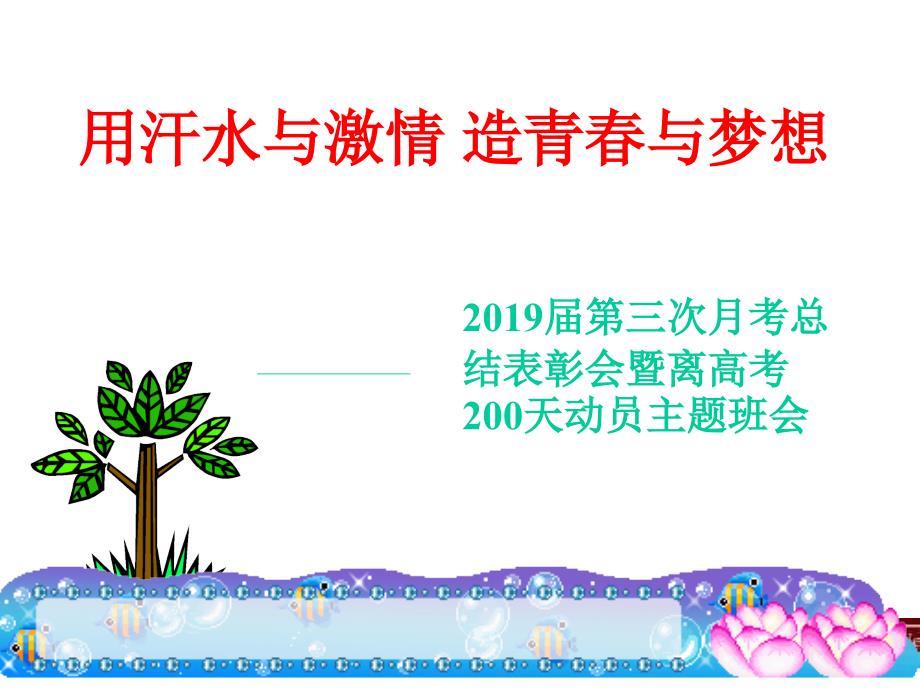 用汗水与激情 造青春与梦想

2019届第三次月考总结表彰会暨离高考200天动员主题班会